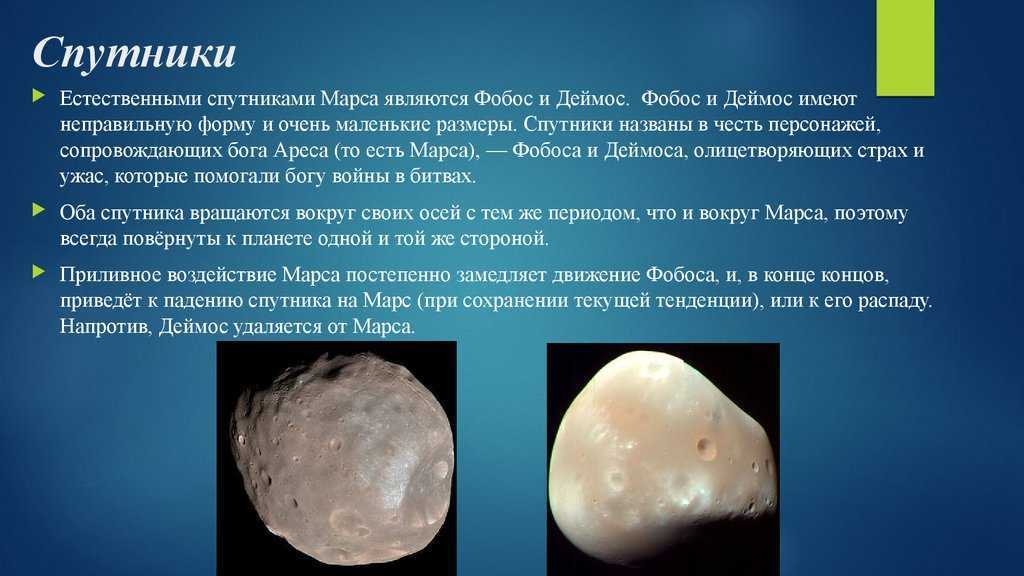 Спутники

Естественными спутниками Марса являются Фобос и Деймос. Фобос и Деймос имеют неправильную форму и очень маленькие размеры. Спутники названы в честь персонажей, сопровождающих бога Ареса (то есть Марса), — Фобоса и Деймоса, олицетворяющих страх и ужас, которые помогали богу войны в битвах.

Оба спутника вращаются вокруг своих осей с тем же периодом, что и вокруг Марса, поэтому всегда повёрнуты к планете одной и той же стороной.

Приливное воздействие Марса постепенно замедляет движение Фобоса, и, в конце концов, приведёт к падению спутника на Марс (при сохранении текущей тенденции), или к его распаду. Напротив, Деймос удаляется от Марса.